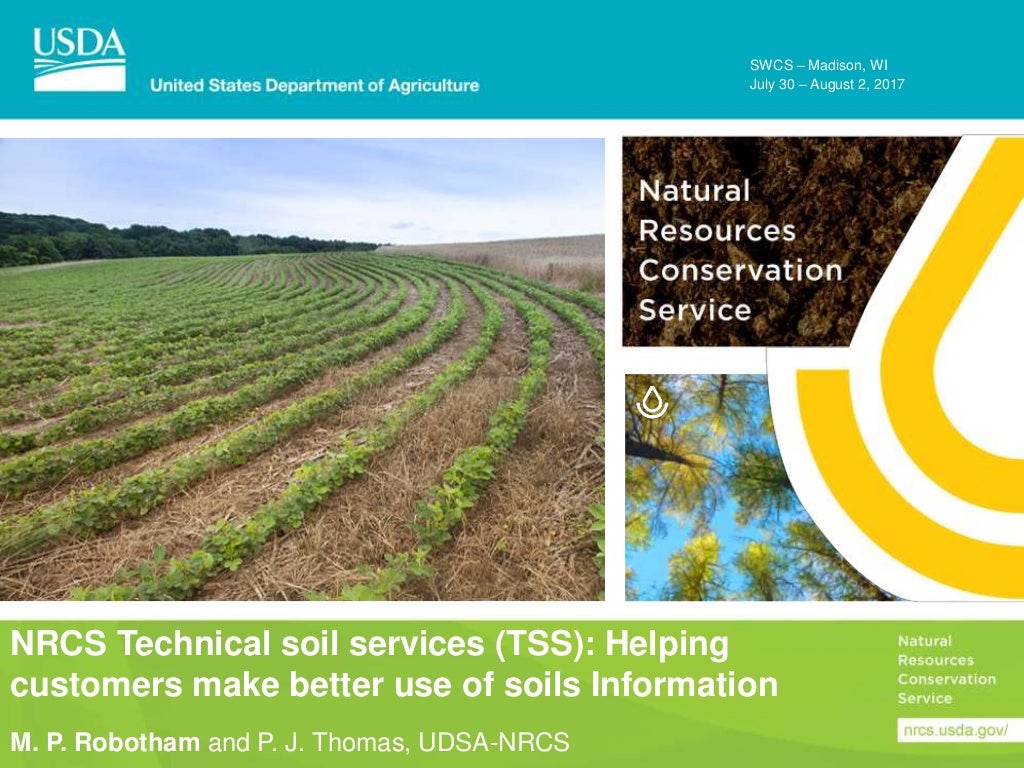 USDA
United States Department of Agriculture

SWCS – Madison, WI
July 30 – August 2, 2017

Natural Resources Conservation Service

NRCS Technical soil services (TSS): Helping customers make better use of soils Information

M. P. Robotham and P. J. Thomas, UDSA-NRCS

Natural Resources Conservation Service

nrcs.usda.gov/